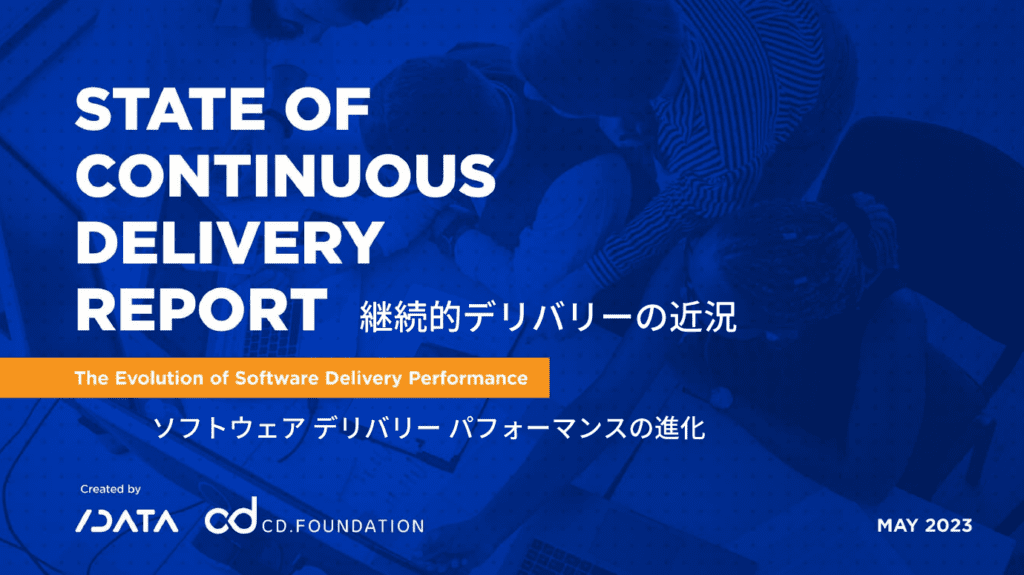 STATE OF CONTINUOUS DELIVERY REPORT 継続的デリバリーの近況

The Evolution of Software Delivery Performance

ソフトウェア デリバリー パフォーマンスの進化

Created by

/DATA cd CD.FOUNDATION

MAY 2023